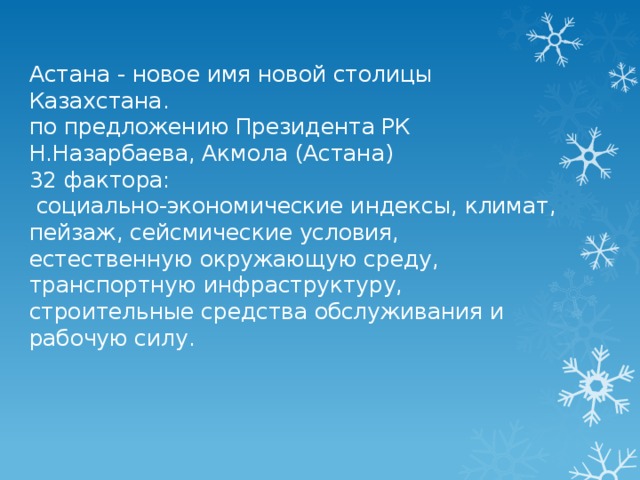 Астана - новое имя новой столицы Казахстана.
по предложению Президента РК Н.Назарбаева, Акмола (Астана)
32 фактора:
социально-экономические индексы, климат, пейзаж, сейсмические условия, естественную окружающую среду, транспортную инфраструктуру, строительные средства обслуживания и рабочую силу.